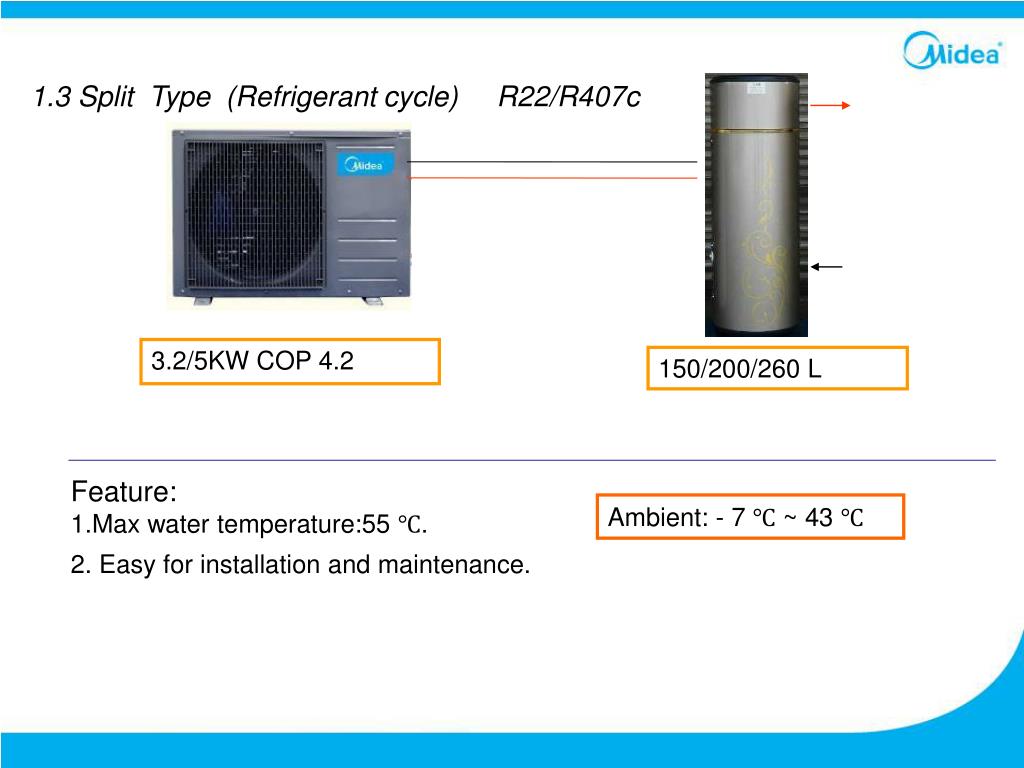 Midea

1.3 Split Type (Refrigerant cycle) R22/R407c

Midea

3.2/5KW COP 4.2

150/200/260 L

Feature:
1.Max water temperature:55 ℃.

2. Easy for installation and maintenance.

Ambient: - 7 ℃ ~ 43 ℃